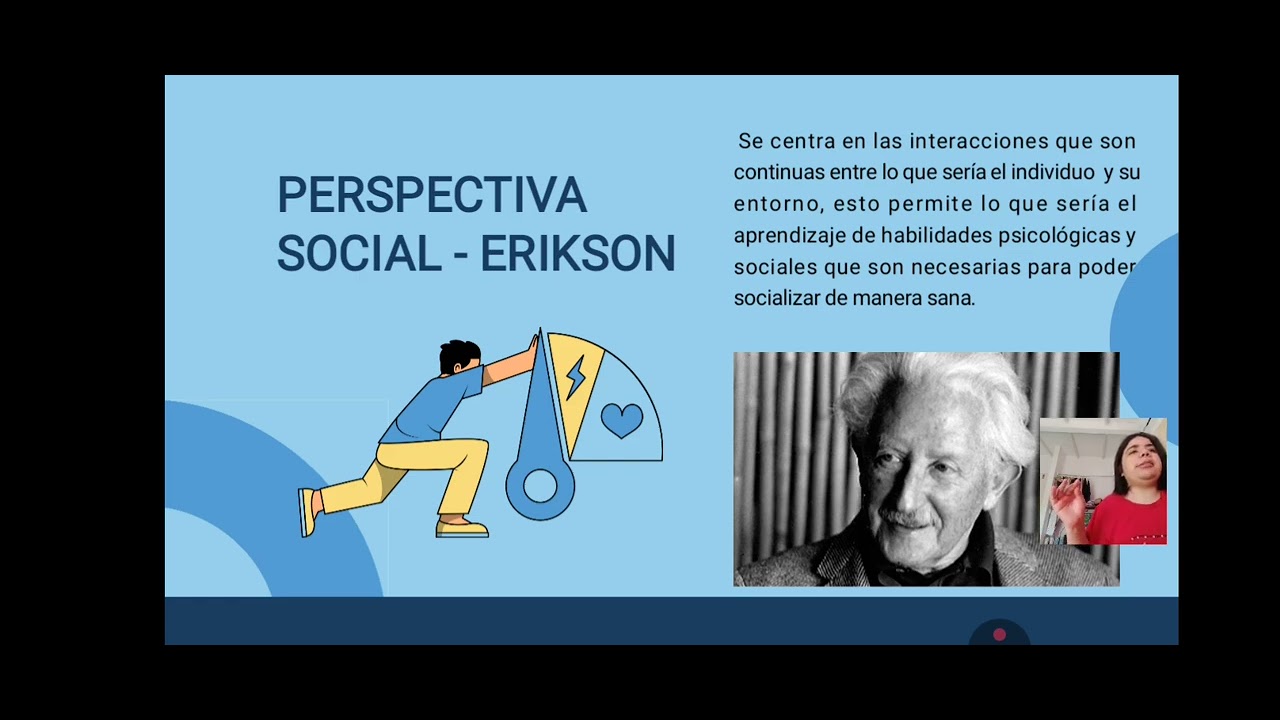 PERSPECTIVA SOCIAL - ERIKSON

Se centra en las interacciones que son continuas entre lo que sería el individuo y su entorno, esto permite lo que sería el aprendizaje de habilidades psicológicas y sociales que son necesarias para poder socializar de manera sana.